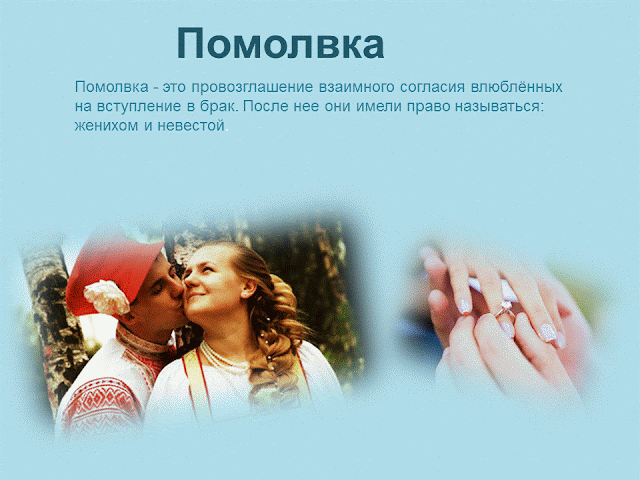 Помолвка

Помолвка - это провозглашение взаимного согласия влюблённых на вступление в брак. После нее они имели право называться: женихом и невестой.